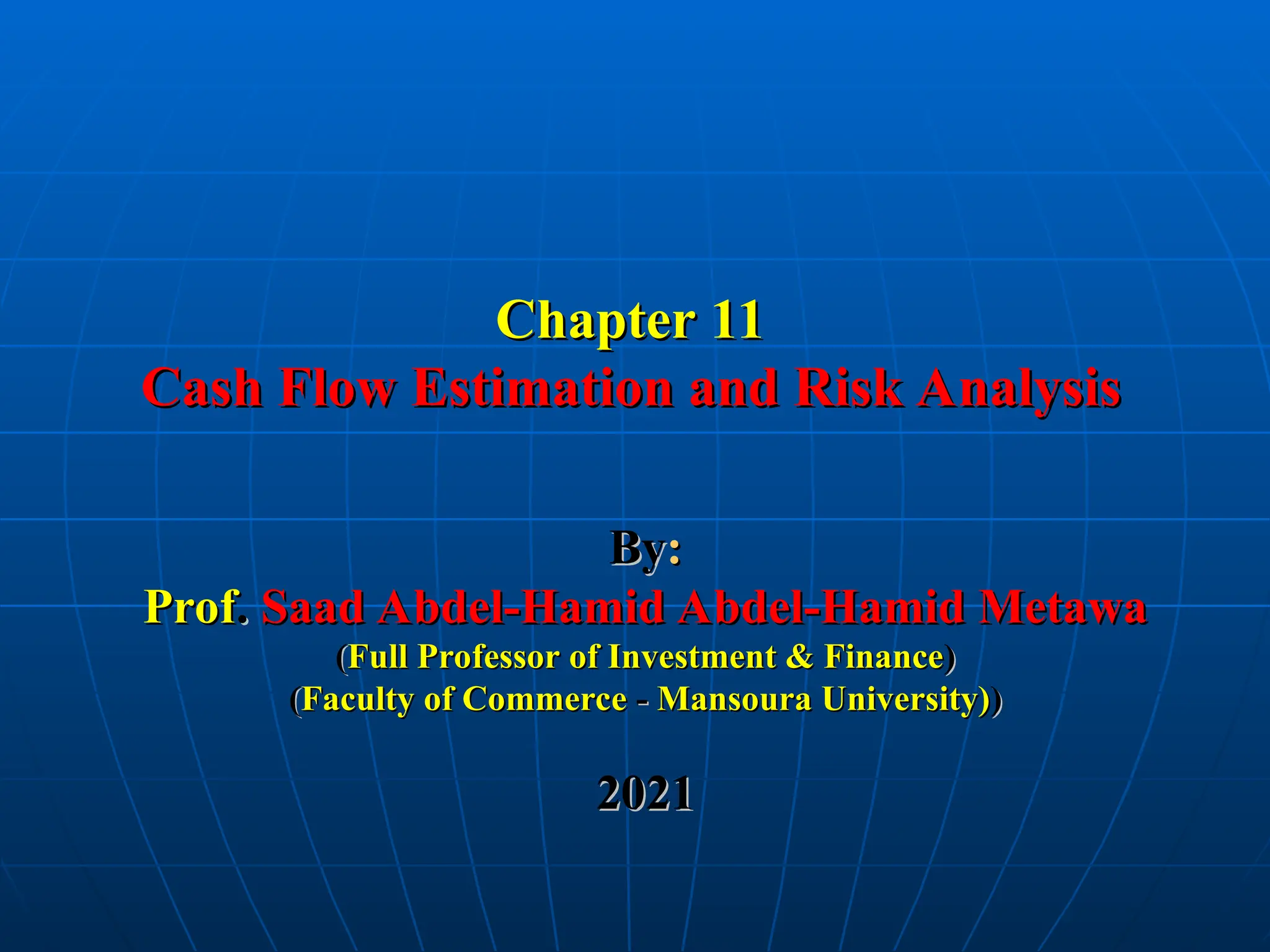 Chapter 11
Cash Flow Estimation and Risk Analysis

By:
Prof. Saad Abdel-Hamid Abdel-Hamid Metawa
(Full Professor of Investment & Finance)
(Faculty of Commerce - Mansoura University))

2021